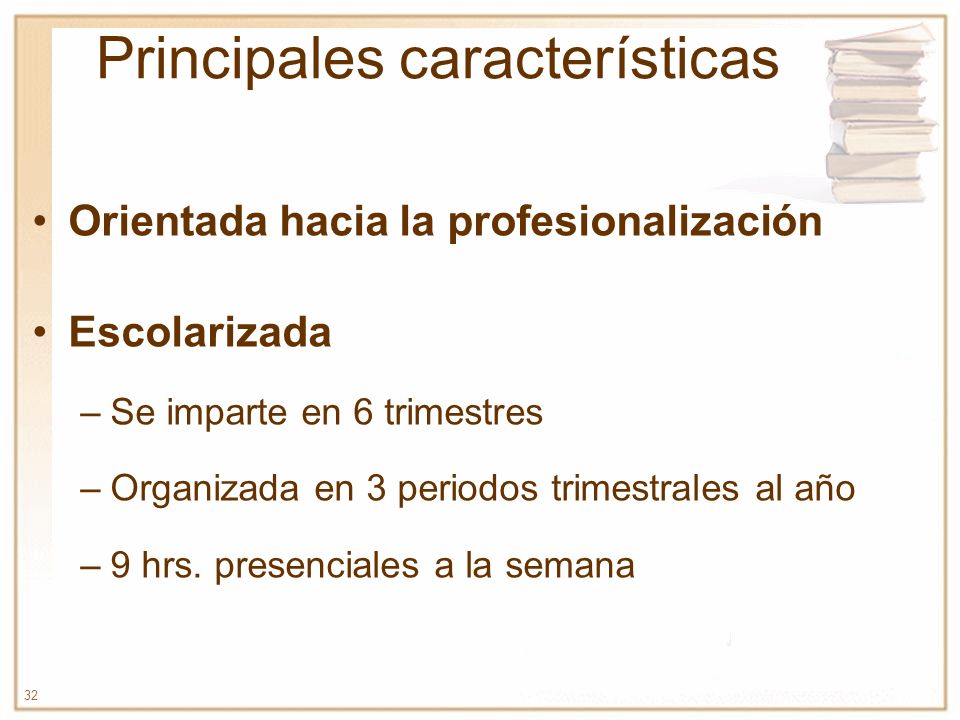 Principales características

• Orientada hacia la profesionalización

• Escolarizada

– Se imparte en 6 trimestres

– Organizada en 3 periodos trimestrales al año

– 9 hrs. presenciales a la semana

32